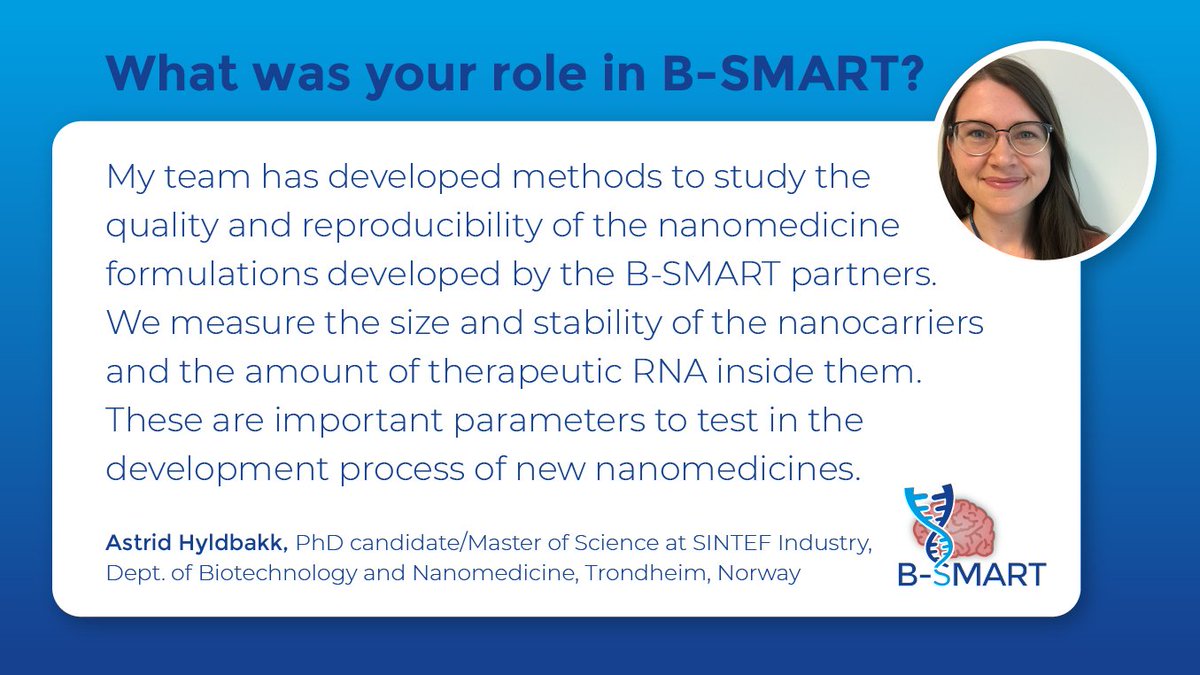 What was your role in B-SMART?

My team has developed methods to study the quality and reproducibility of the nanomedicine formulations developed by the B-SMART partners. We measure the size and stability of the nanocarriers and the amount of therapeutic RNA inside them. These are important parameters to test in the development process of new nanomedicines.

Astrid Hyldbakk, PhD candidate/Master of Science at SINTEF Industry, Dept. of Biotechnology and Nanomedicine, Trondheim, Norway

B-SMART